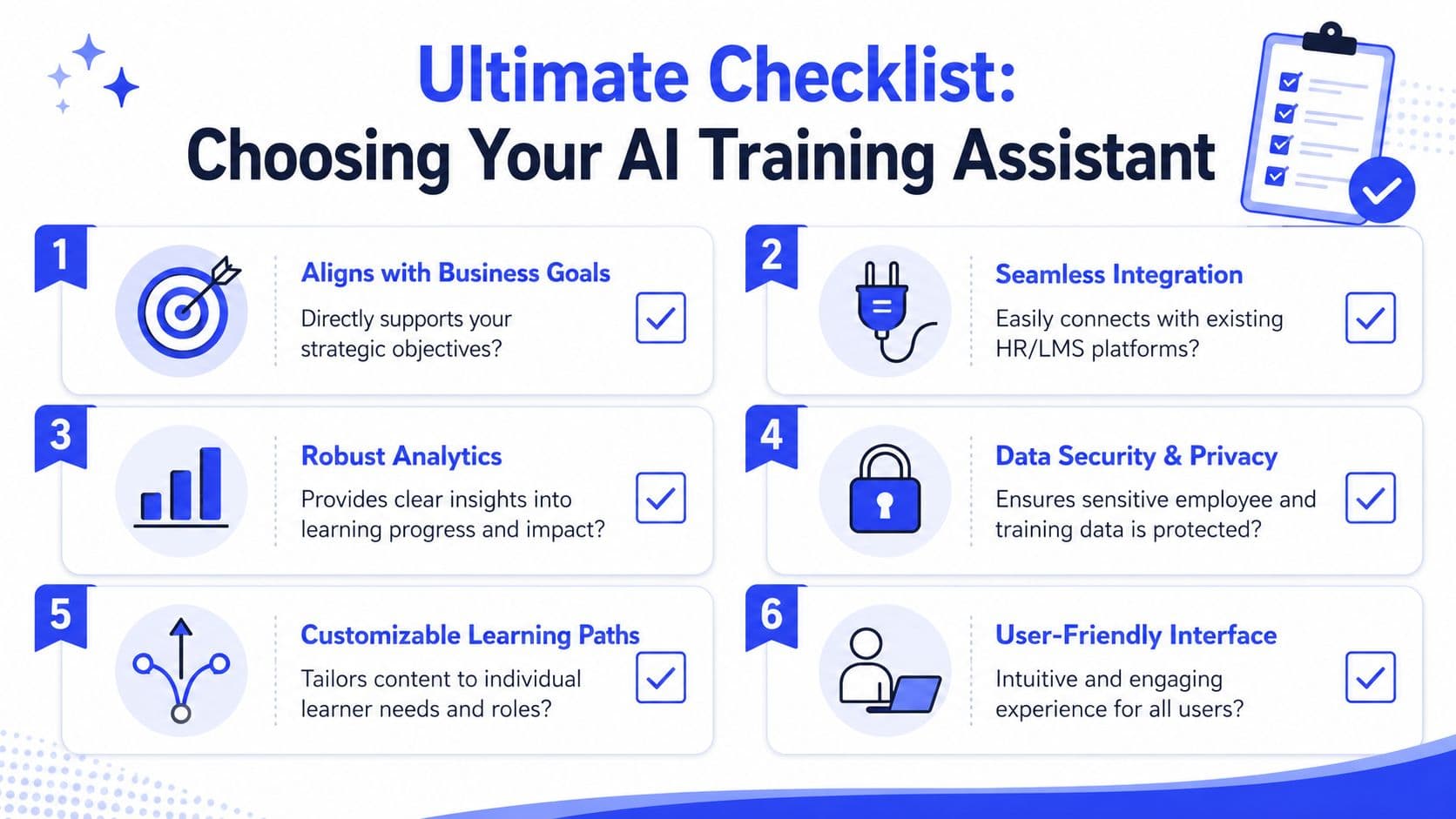 Ultimate Checklist:
Choosing Your AI Training Assistant

1
Aligns with Business Goals
Directly supports your strategic objectives?

2
Seamless Integration
Easily connects with existing HR/LMS platforms?

3
Robust Analytics
Provides clear insights into learning progress and impact?

4
Data Security & Privacy
Ensures sensitive employee and training data is protected?

5
Customizable Learning Paths
Tailors content to individual learner needs and roles?

6
User-Friendly Interface
Intuitive and engaging experience for all users?